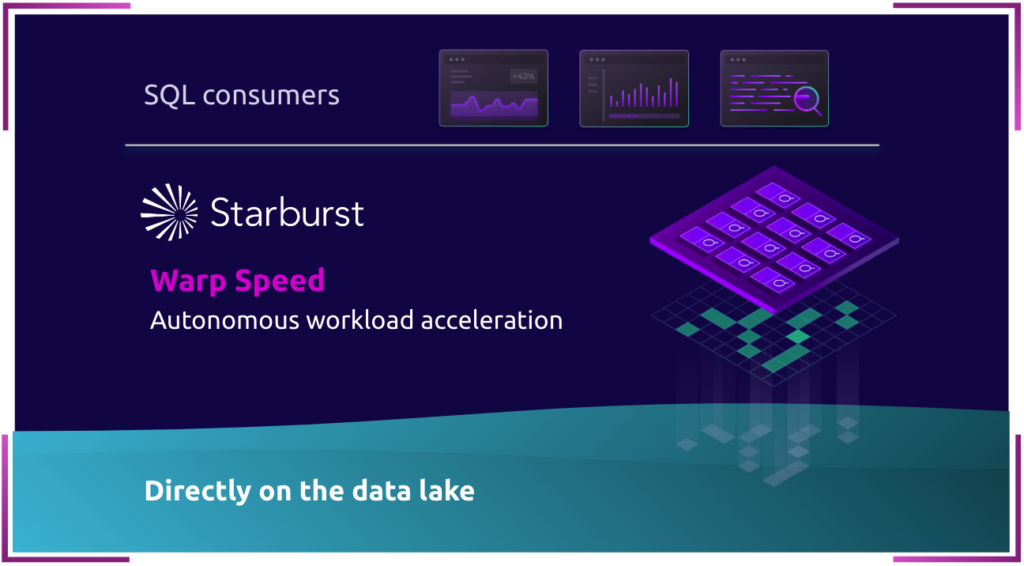 SQL consumers

+42%

Starburst

Warp Speed

Autonomous workload acceleration

Directly on the data lake